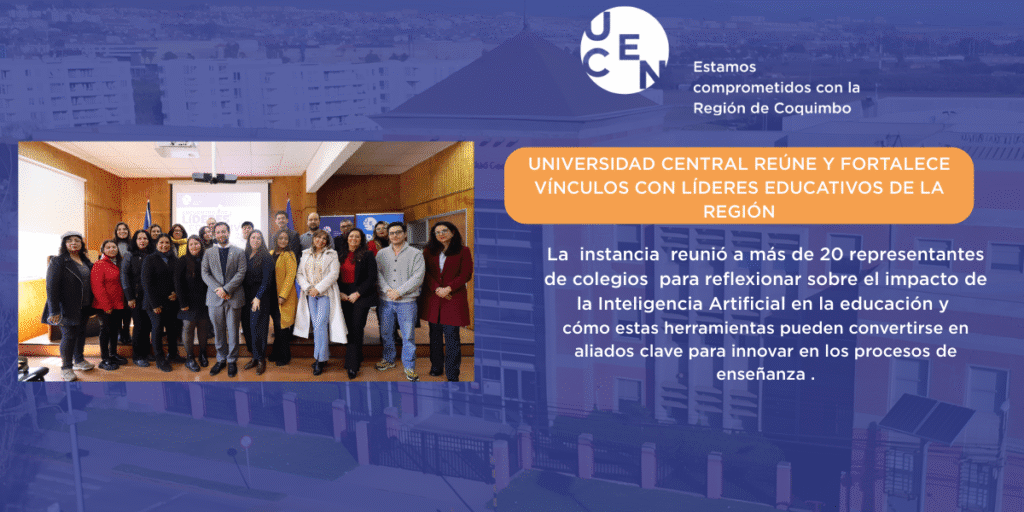 UCEN

Estamos comprometidos con la Región de Coquimbo

UNIVERSIDAD CENTRAL REÚNE Y FORTALECE VÍNCULOS CON LÍDERES EDUCATIVOS DE LA REGIÓN

La instancia reunió a más de 20 representantes de colegios para reflexionar sobre el impacto de la Inteligencia Artificial en la educación y cómo estas herramientas pueden convertirse en aliados clave para innovar en los procesos de enseñanza .